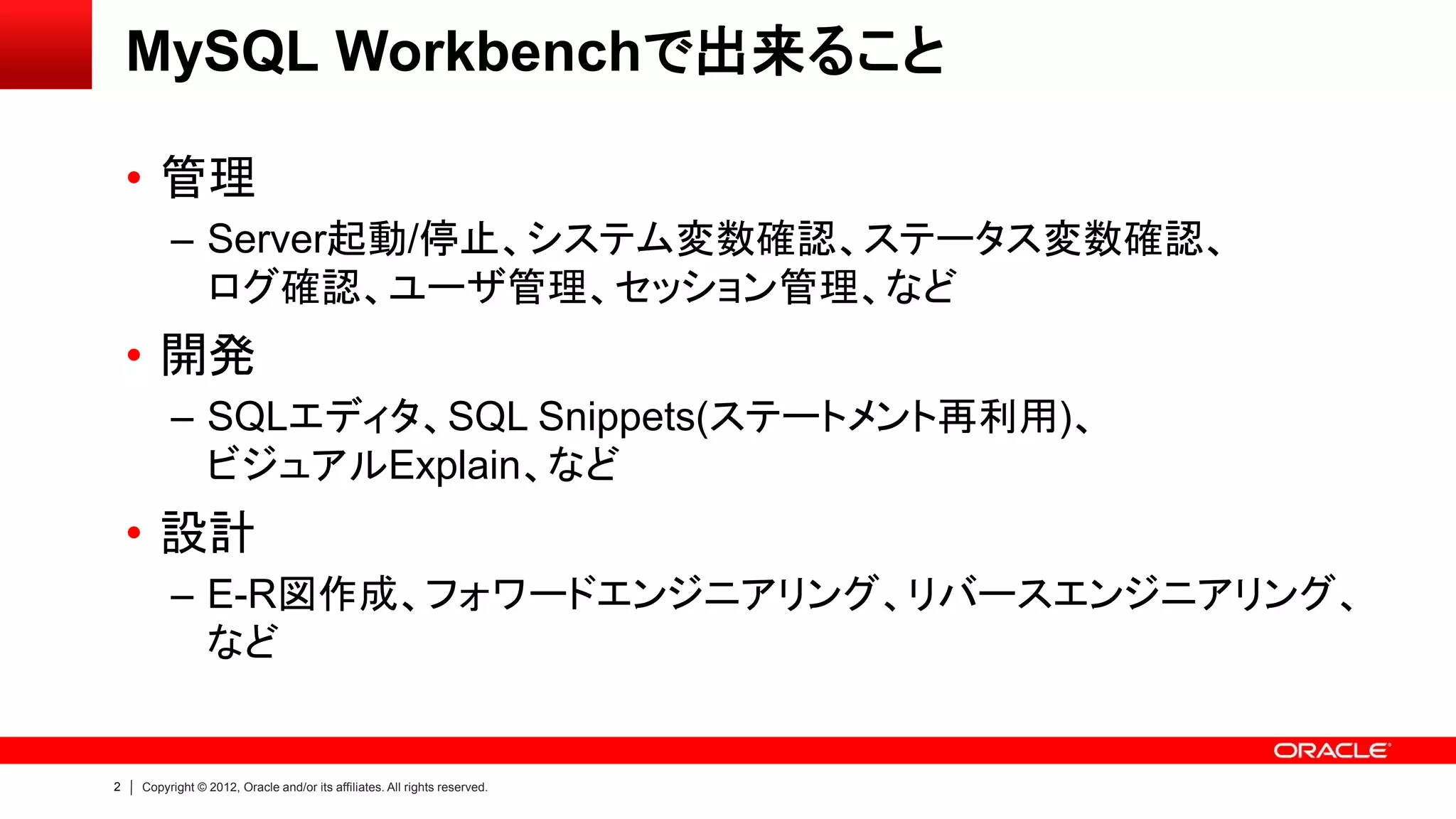 MySQL Workbenchで出来ること

• 管理

– Server起動/停止、システム変数確認、ステータス変数確認、ログ確認、ユーザ管理、セッション管理、など

• 開発

– SQLエディタ、SQL Snippets(ステートメント再利用)、ビジュアルExplain、など

• 設計

– E-R図作成、フォワードエンジニアリング、リバースエンジニアリング、など

ORACLE

2 | Copyright © 2012, Oracle and/or its affiliates. All rights reserved.